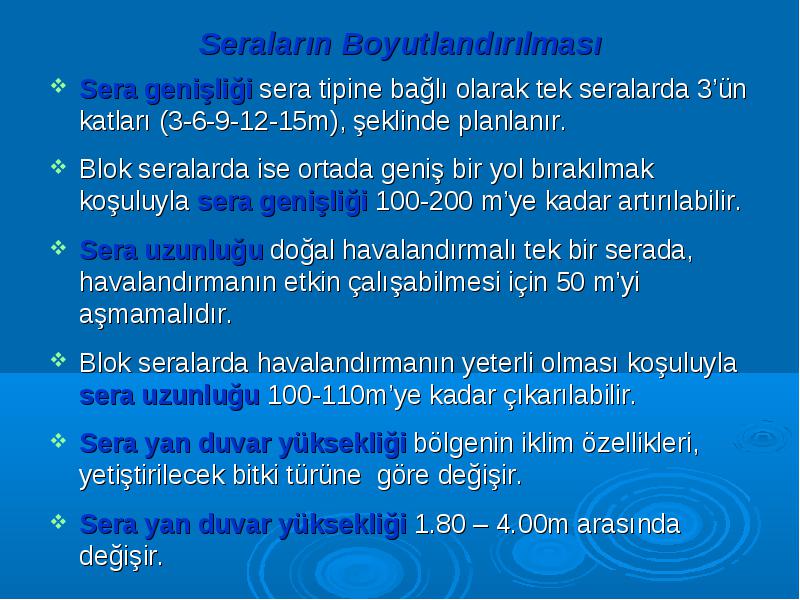 Seraların Boyutlandırılması

❖ Sera genişliği sera tipine bağlı olarak tek seralarda 3'ün katları (3-6-9-12-15m), şeklinde planlanır.

❖ Blok seralarda ise ortada geniş bir yol bırakılmak koşuluyla sera genişliği 100-200 m'ye kadar artırılabilir.

❖ Sera uzunluğu doğal havalandırmalı tek bir serada, havalandırmanın etkin çalışabilmesi için 50 m'yi aşmamalıdır.

❖ Blok seralarda havalandırmanın yeterli olması koşuluyla sera uzunluğu 100-110m'ye kadar çıkarılabilir.

❖ Sera yan duvar yüksekliği bölgenin iklim özellikleri, yetiştirilecek bitki türüne göre değişir.

❖ Sera yan duvar yüksekliği 1.80 – 4.00m arasında değişir.